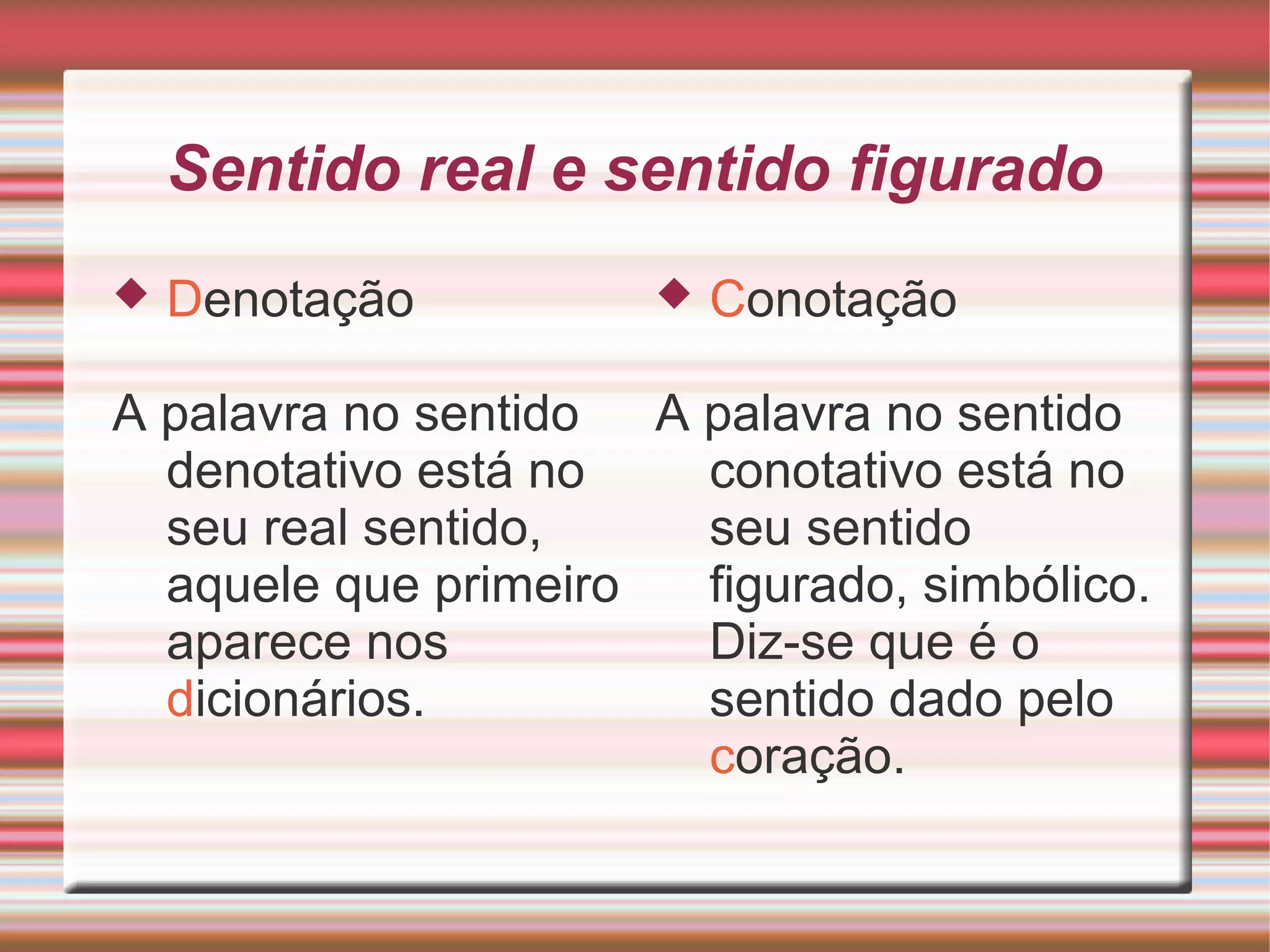 Sentido real e sentido figurado

Denotação

A palavra no sentido denotativo está no seu real sentido, aquele que primeiro aparece nos dicionários.

Conotação

A palavra no sentido conotativo está no seu sentido figurado, simbólico. Diz-se que é o sentido dado pelo coração.